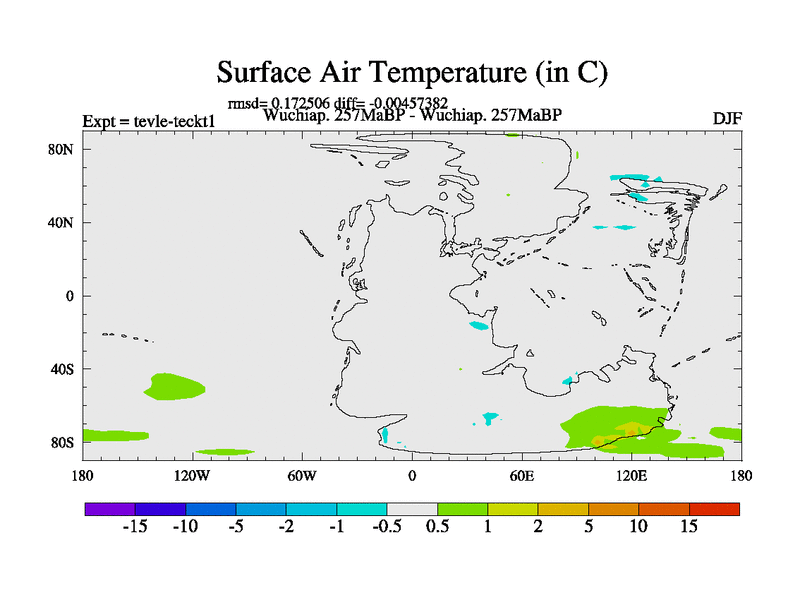 Surface Air Temperature (in C)

rmsd= 0.172506 diff= -0.00457382

Expt = tevle-teckt1

Wuchiap. 257MaBP - Wuchiap. 257MaBP

DJF

80N
40N
0
40S
80S

180
120W
60W
0
60E
120E
180

-15 -10 -5 -2 -1 -0.5 0.5 1 2 5 10 15